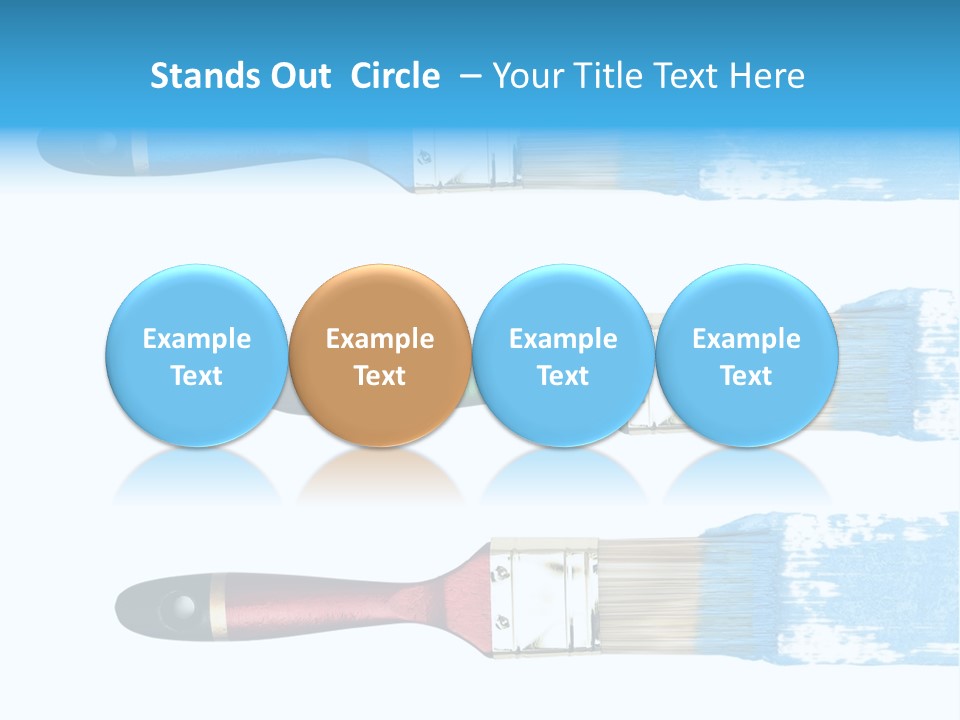 Stands Out Circle – Your Title Text Here

Example Text

Example Text

Example Text

Example Text